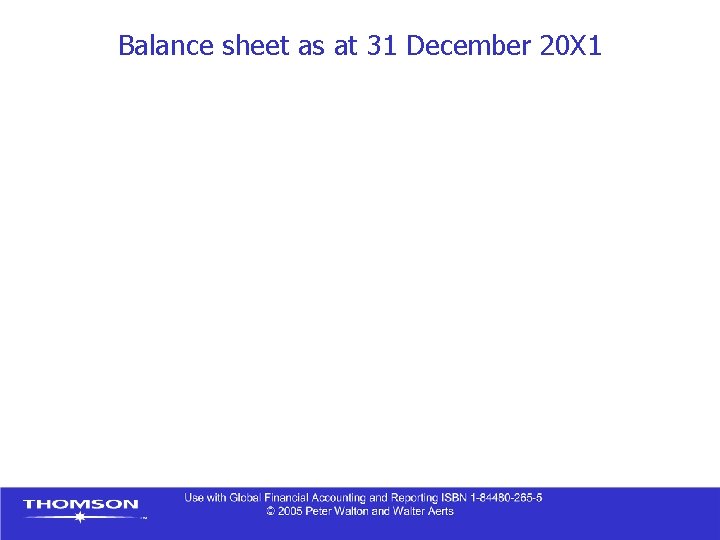 Balance sheet as at 31 December 20X1

THOMSON

Use with Global Financial Accounting and Reporting ISBN 1-84480-265-5
© 2005 Peter Walton and Walter Aerts